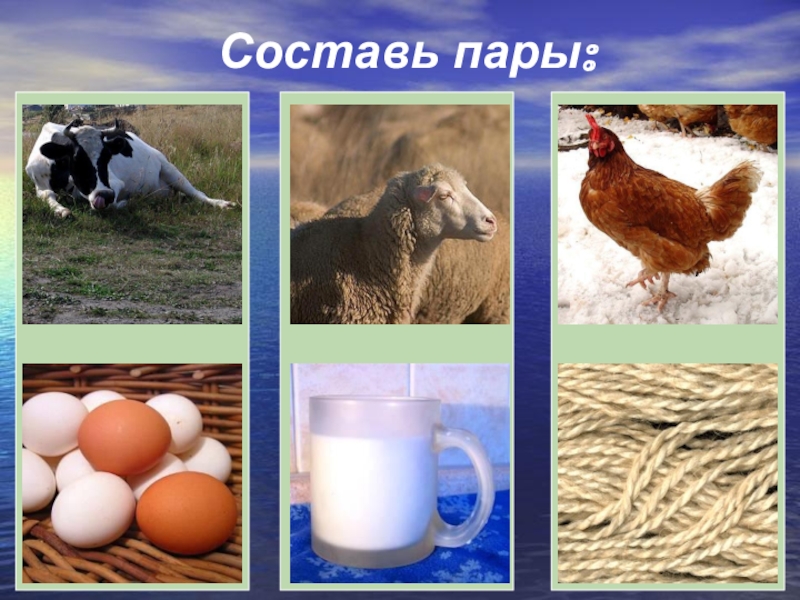 Составь пары: